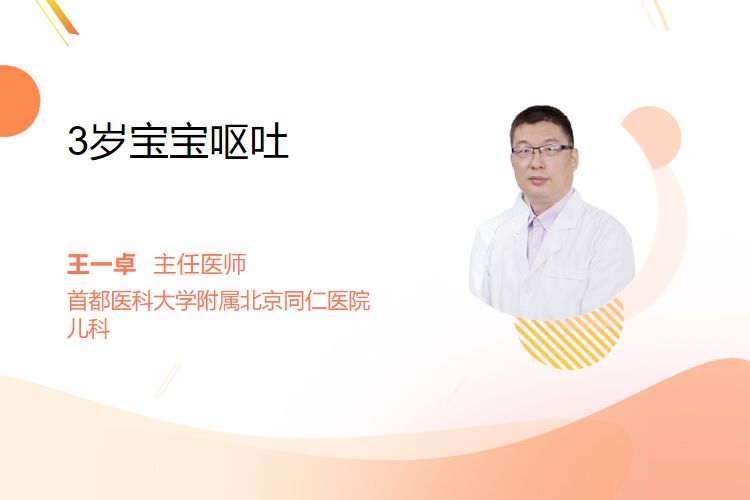 3岁宝宝呕吐

王一卓 主任医师
首都医科大学附属北京同仁医院
儿科